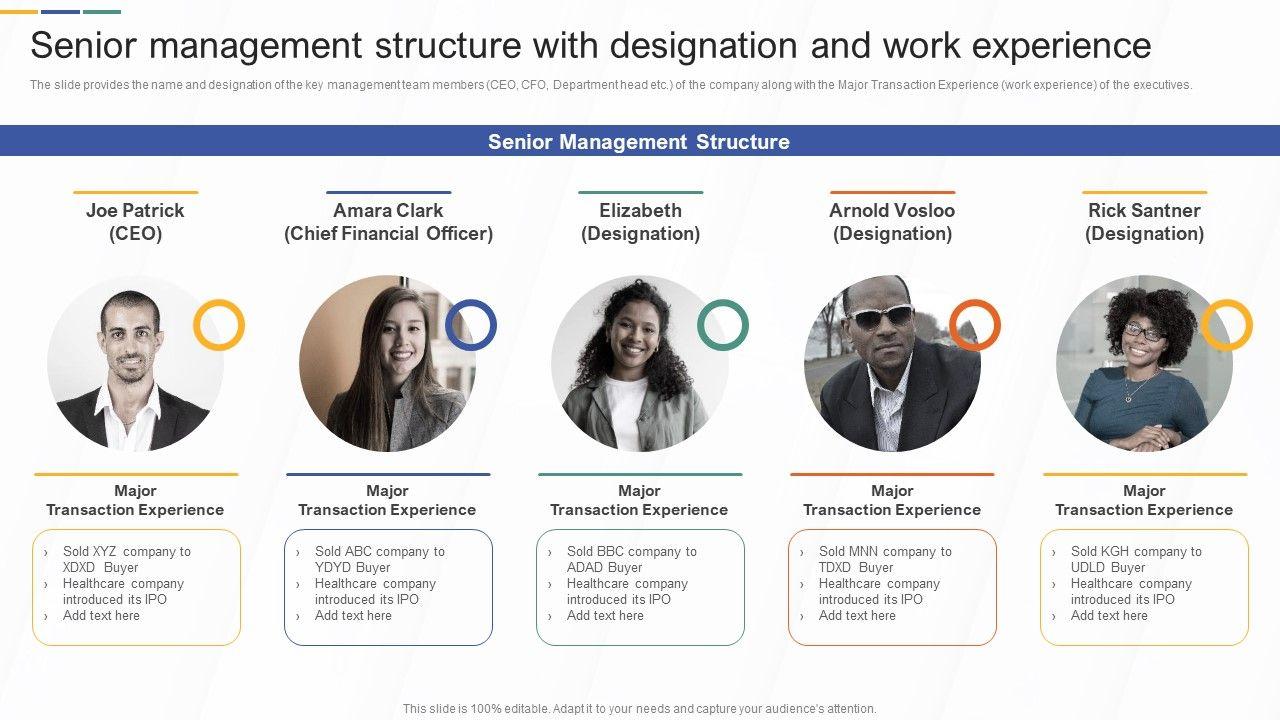 Senior management structure with designation and work experience

The slide provides the name and designation of the key management team members (CEO, CFO, Department head etc.) of the company along with the Major Transaction Experience (work experience) of the executives.

Senior Management Structure

Joe Patrick
(CEO)

Major
Transaction Experience

› Sold XYZ company to XDXD Buyer
› Healthcare company introduced its IPO
› Add text here

Amara Clark
(Chief Financial Officer)

Major
Transaction Experience

› Sold ABC company to YDYD Buyer
› Healthcare company introduced its IPO
› Add text here

Elizabeth
(Designation)

Major
Transaction Experience

› Sold BBC company to ADAD Buyer
› Healthcare company introduced its IPO
› Add text here

Arnold Vosloo
(Designation)

Major
Transaction Experience

› Sold MNN company to TDXD Buyer
› Healthcare company introduced its IPO
› Add text here

Rick Santner
(Designation)

Major
Transaction Experience

› Sold KGH company to UDLD Buyer
› Healthcare company introduced its IPO
› Add text here

This slide is 100% editable. Adapt it to your needs and capture your audience's attention.